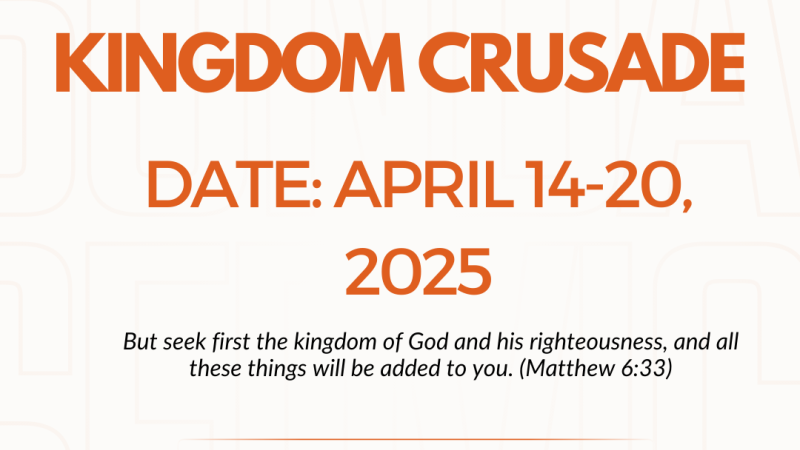 KINGDOM CRUSADE

DATE: APRIL 14-20, 2025

But seek first the kingdom of God and his righteousness, and all these things will be added to you. (Matthew 6:33)